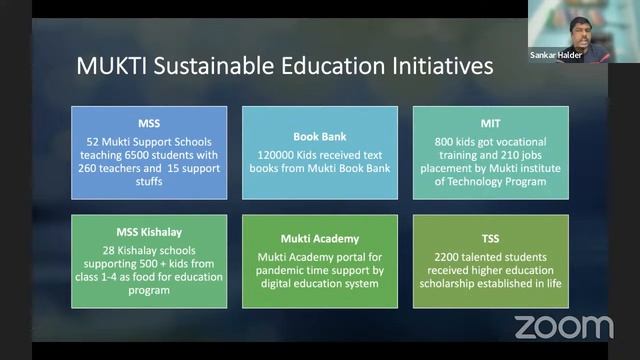 Sankar Halder

MUKTI Sustainable Education Initiatives

MSS
52 Mukti Support Schools teaching 6500 students with 260 teachers and 15 support stuffs

Book Bank
120000 Kids received text books from Mukti Book Bank

MIT
800 kids got vocational training and 210 jobs placement by Mukti institute of Technology Program

MSS Kishalay
28 Kishalay schools supporting 500 + kids from class 1-4 as food for education program

Mukti Academy
Mukti Academy portal for pandemic time support by digital education system

TSS
2200 talented students received higher education scholarship established in life

zoom